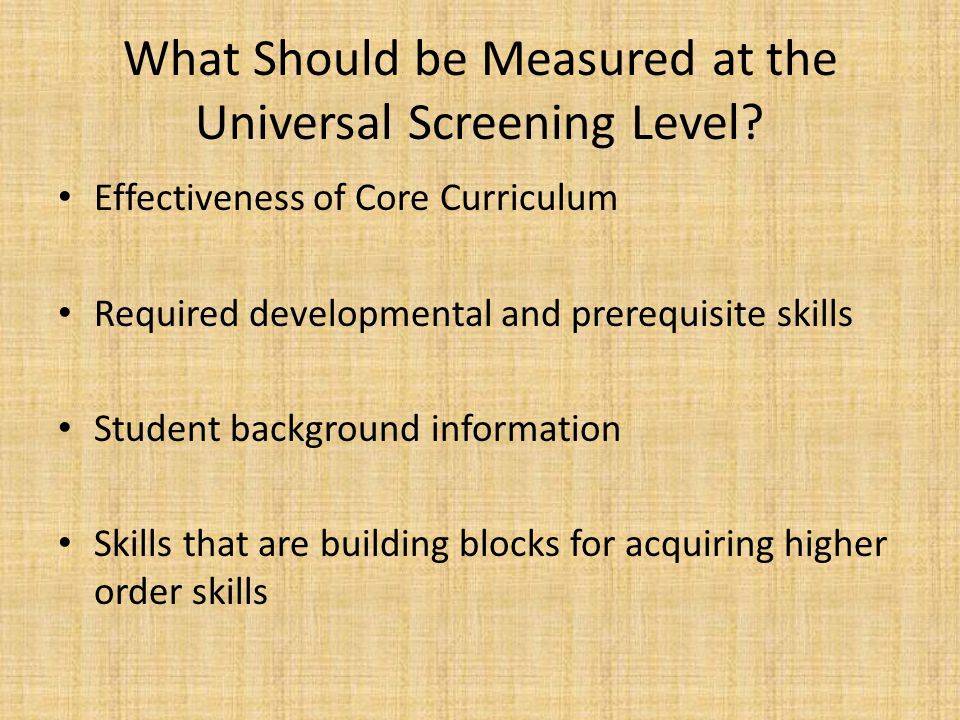 What Should be Measured at the Universal Screening Level?

• Effectiveness of Core Curriculum

• Required developmental and prerequisite skills

• Student background information

• Skills that are building blocks for acquiring higher order skills